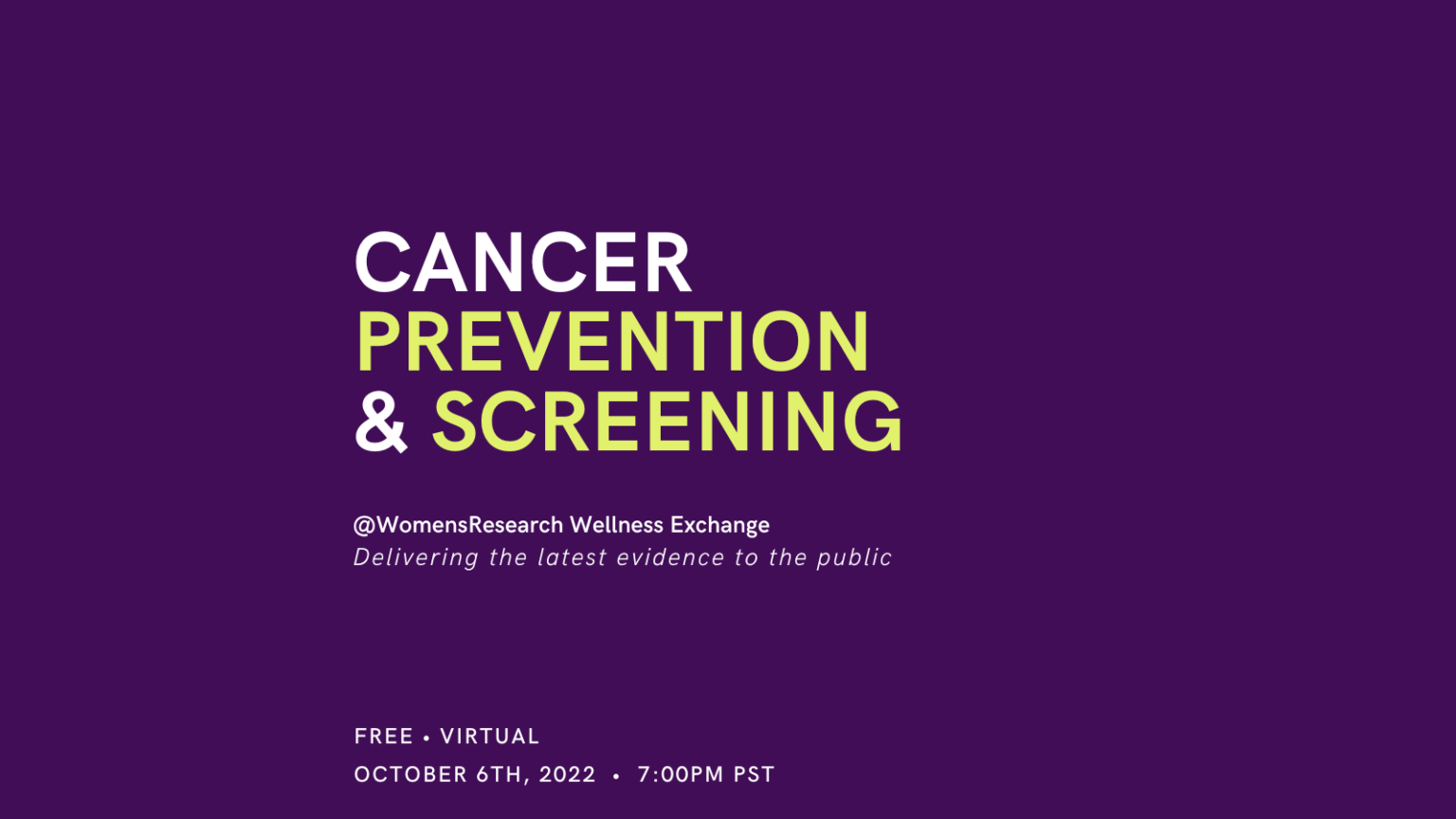 CANCER
PREVENTION
& SCREENING

@WomensResearch Wellness Exchange
Delivering the latest evidence to the public

FREE • VIRTUAL
OCTOBER 6TH, 2022 • 7:00PM PST